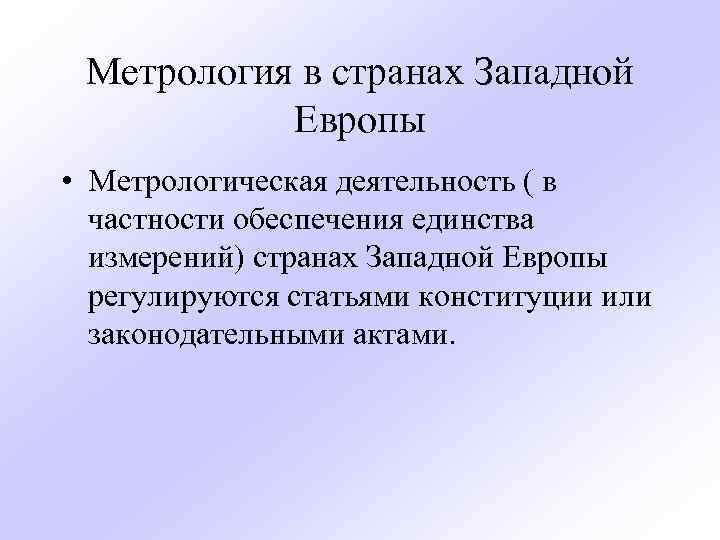 Метрология в странах Западной Европы

• Метрологическая деятельность ( в частности обеспечения единства измерений) странах Западной Европы регулируются статьями конституции или законодательными актами.